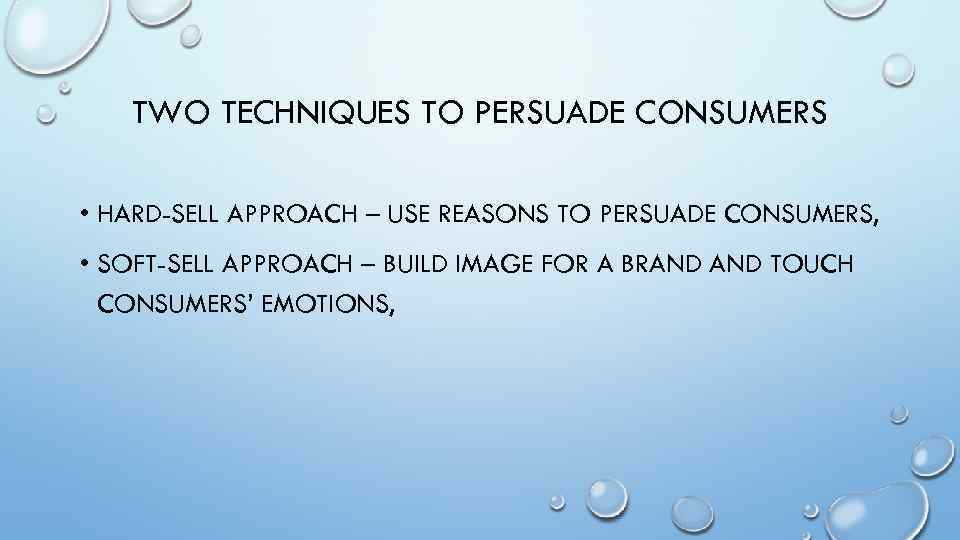 TWO TECHNIQUES TO PERSUADE CONSUMERS

• HARD-SELL APPROACH – USE REASONS TO PERSUADE CONSUMERS,

• SOFT-SELL APPROACH – BUILD IMAGE FOR A BRAND AND TOUCH CONSUMERS' EMOTIONS,